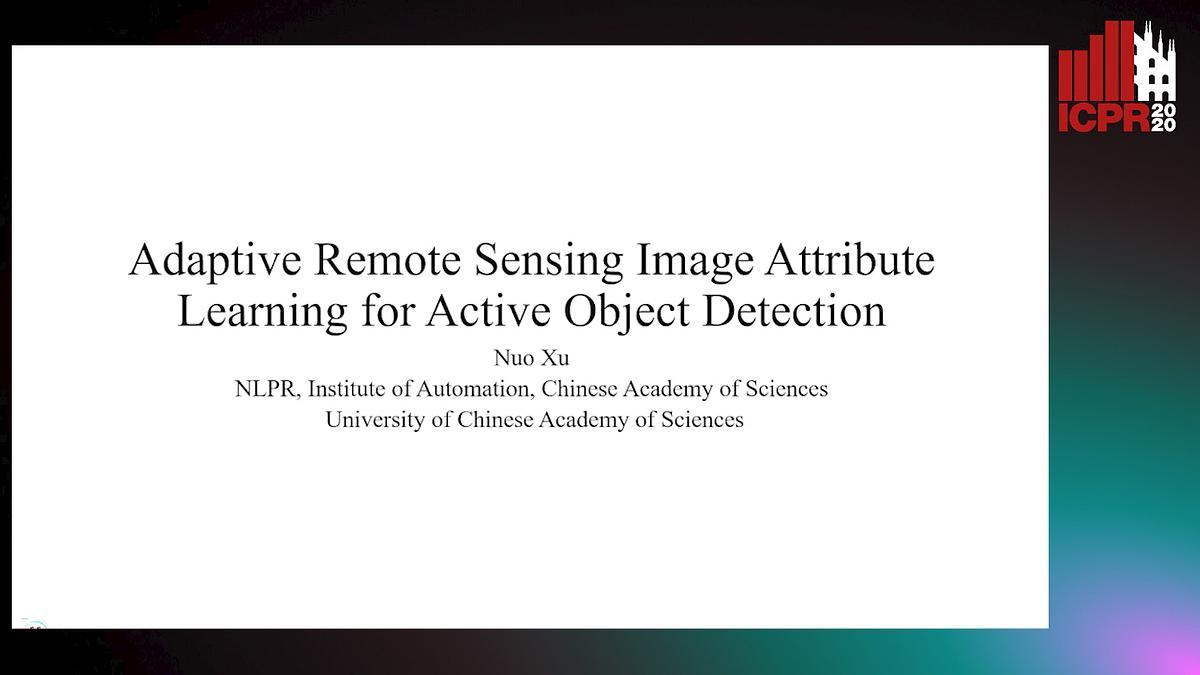 ICPR 2020

Adaptive Remote Sensing Image Attribute Learning for Active Object Detection

Nuo Xu
NLPR, Institute of Automation, Chinese Academy of Sciences
University of Chinese Academy of Sciences